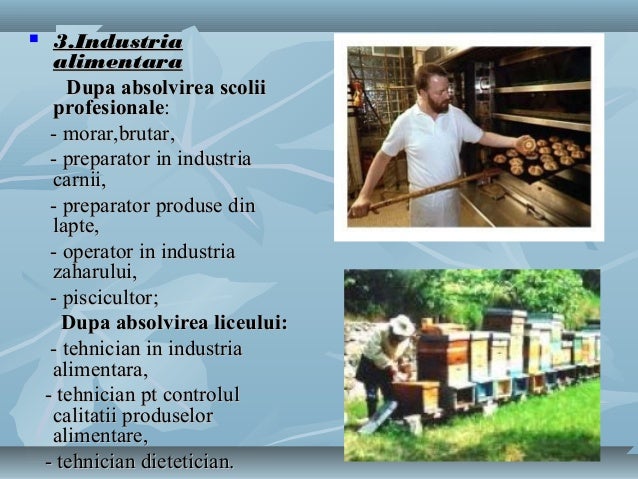 3.Industria alimentara

Dupa absolvirea scolii profesionale:

- morar,brutar,

- preparator in industria carnii,

- preparator produse din lapte,

- operator in industria zaharului,

- piscicultor;

Dupa absolvirea liceului:

- tehnician in industria alimentara,

- tehnician pt controlul calitatii produselor alimentare,

- tehnician dietetician.